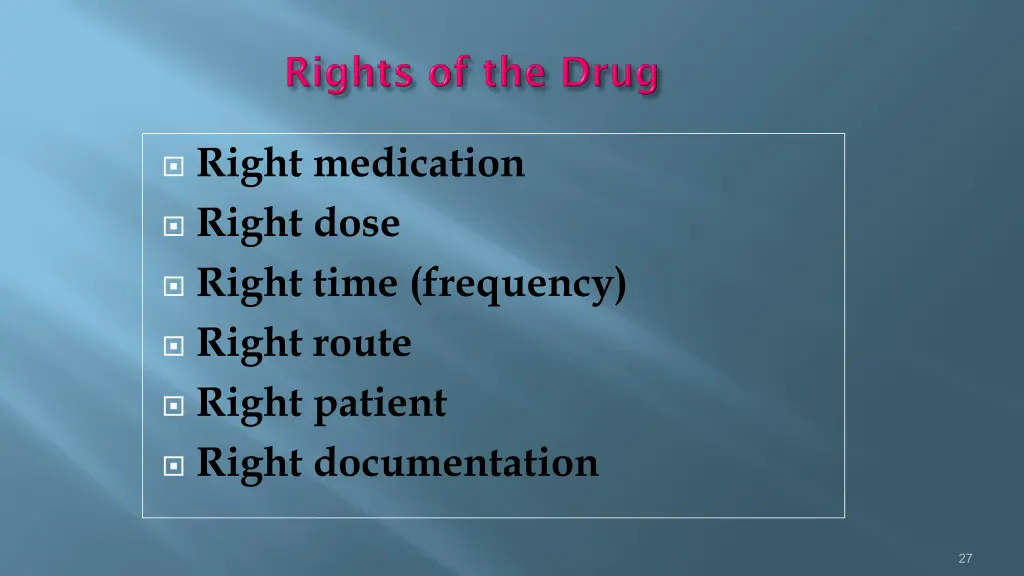 Rights of the Drug

Right medication
Right dose
Right time (frequency)
Right route
Right patient
Right documentation

27